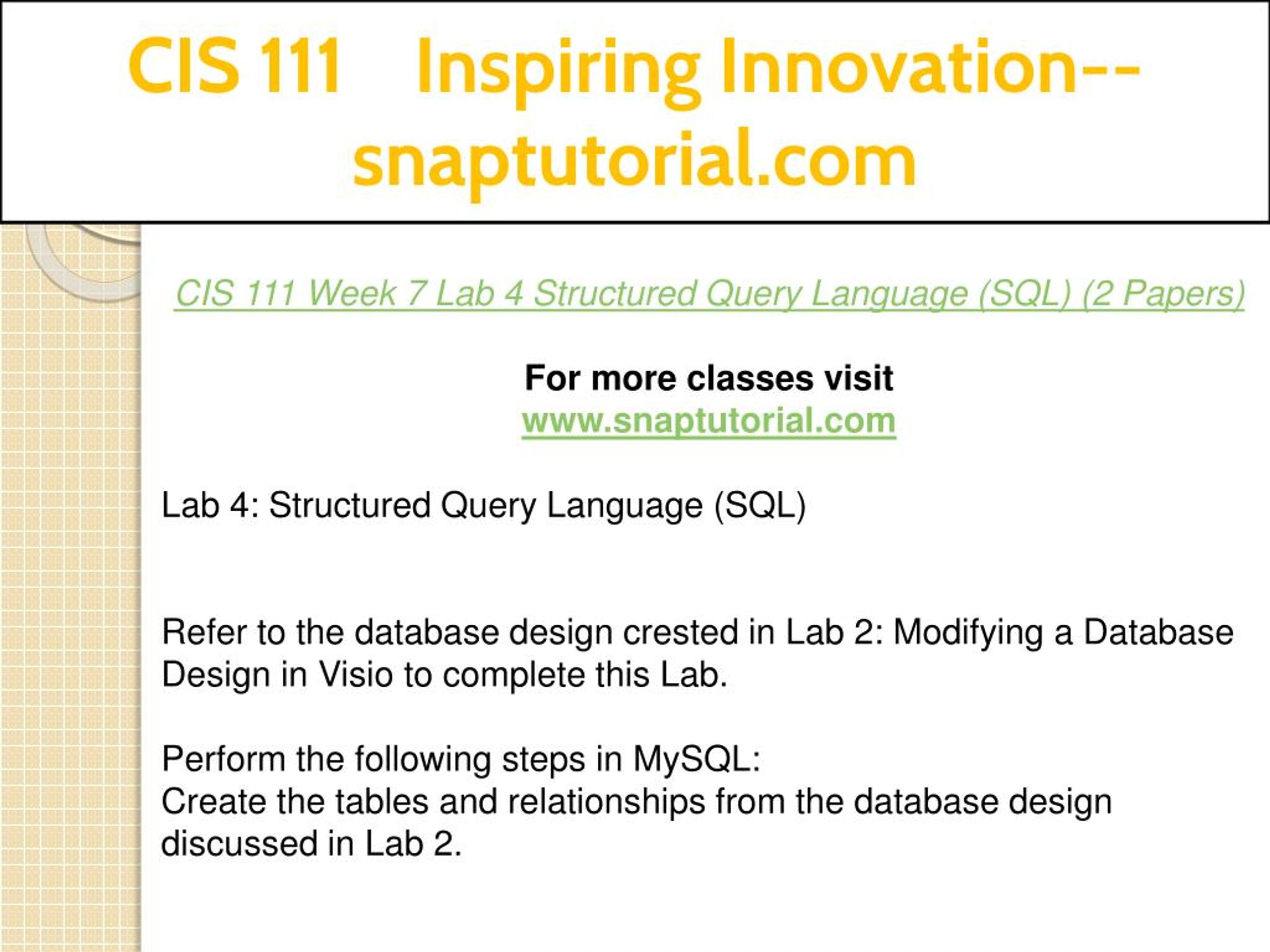 CIS 111 Inspiring Innovation--snaptutorial.com

CIS 111 Week 7 Lab 4 Structured Query Language (SQL) (2 Papers)

For more classes visit
www.snaptutorial.com

Lab 4: Structured Query Language (SQL)

Refer to the database design crested in Lab 2: Modifying a Database Design in Visio to complete this Lab.

Perform the following steps in MySQL:
Create the tables and relationships from the database design discussed in Lab 2.